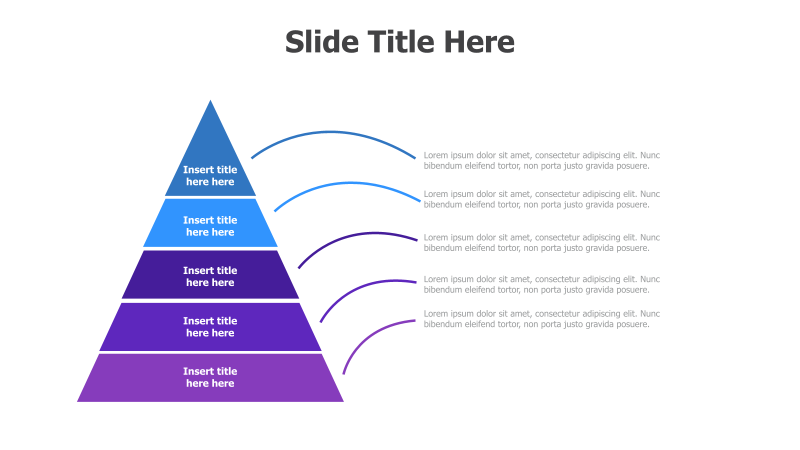 Slide Title Here

Insert title here here

Insert title here here

Insert title here here

Insert title here here

Insert title here here

Lorem ipsum dolor sit amet, consectetur adipiscing elit. Nunc bibendum eleifend tortor, non porta justo gravida posuere.

Lorem ipsum dolor sit amet, consectetur adipiscing elit. Nunc bibendum eleifend tortor, non porta justo gravida posuere.

Lorem ipsum dolor sit amet, consectetur adipiscing elit. Nunc bibendum eleifend tortor, non porta justo gravida posuere.

Lorem ipsum dolor sit amet, consectetur adipiscing elit. Nunc bibendum eleifend tortor, non porta justo gravida posuere.

Lorem ipsum dolor sit amet, consectetur adipiscing elit. Nunc bibendum eleifend tortor, non porta justo gravida posuere.